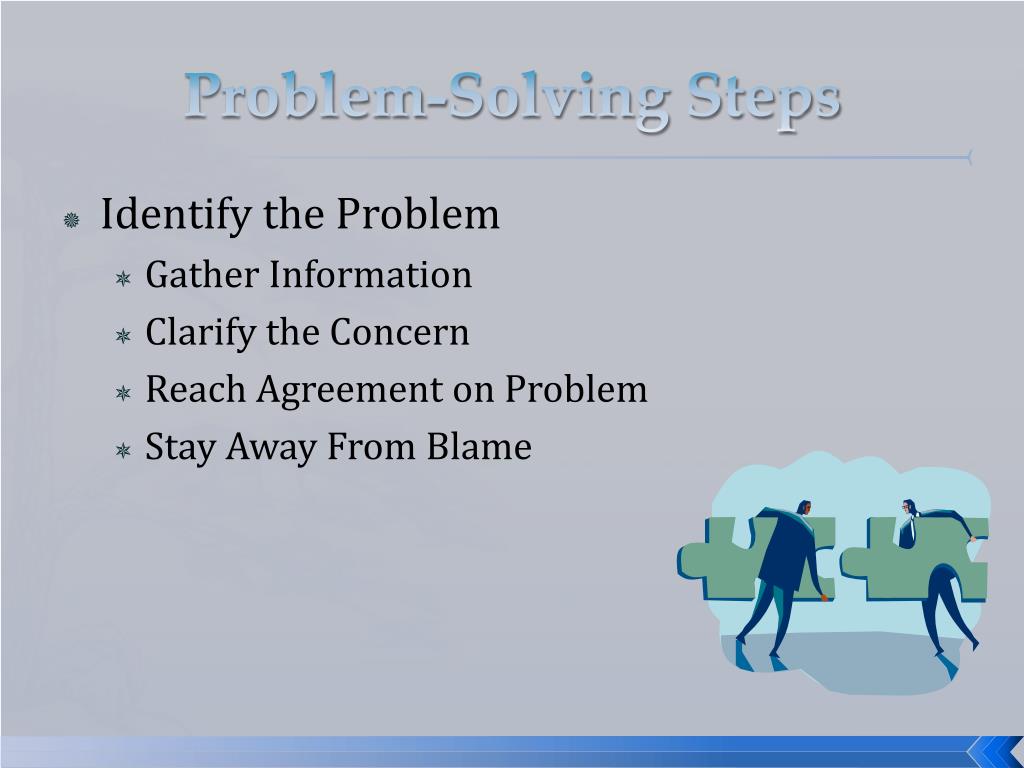 Problem-Solving Steps

Identify the Problem
Gather Information
Clarify the Concern
Reach Agreement on Problem
Stay Away From Blame